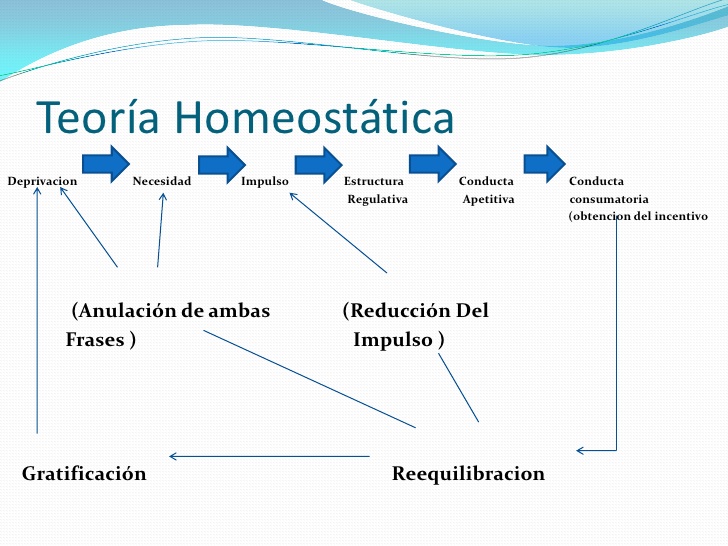 Teoría Homeostática

Deprivacion Necesidad Impulso Estructura Regulativa Conducta Apetitiva Conducta consumatoria (obtencion del incentivo

(Anulación de ambas Frases )

(Reducción Del Impulso )

Gratificación

Reequilibracion